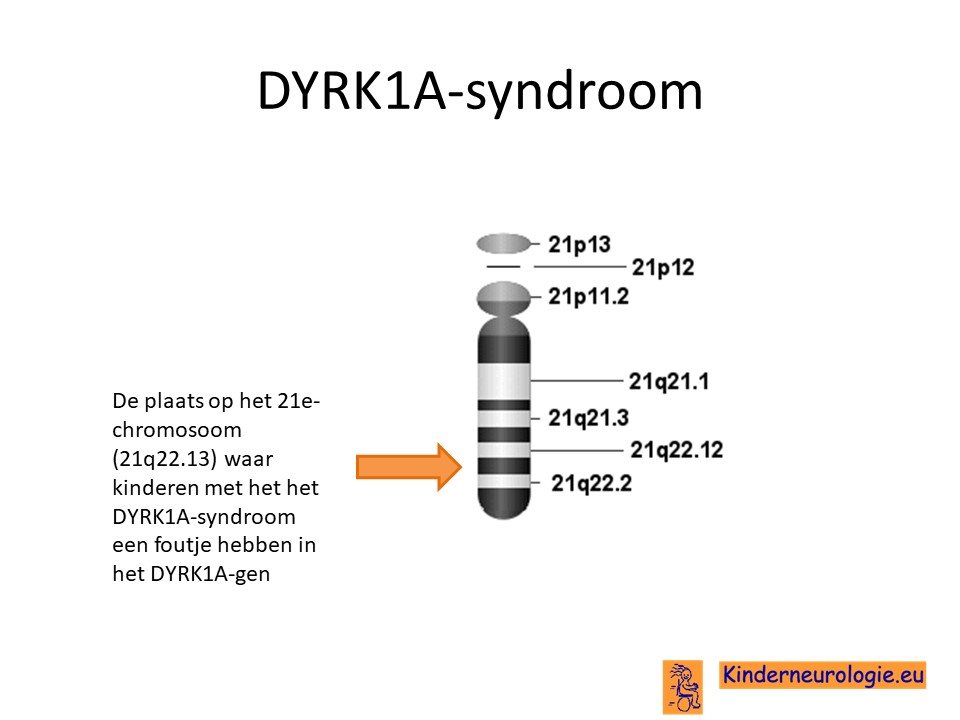 DYRK1A-syndroom

De plaats op het 21e-chromosoom (21q22.13) waar kinderen met het het DYRK1A-syndroom een foutje hebben in het DYRK1A-gen

21p13
21p12
21p11.2
21q21.1
21q21.3
21q22.12
21q22.2

Kinderneurologie.eu